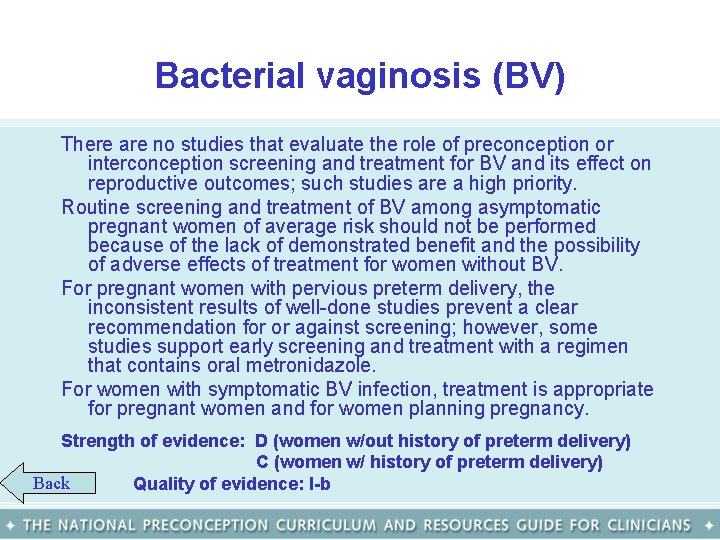 Bacterial vaginosis (BV)

There are no studies that evaluate the role of preconception or interconception screening and treatment for BV and its effect on reproductive outcomes; such studies are a high priority.

Routine screening and treatment of BV among asymptomatic pregnant women of average risk should not be performed because of the lack of demonstrated benefit and the possibility of adverse effects of treatment for women without BV.

For pregnant women with pervious preterm delivery, the inconsistent results of well-done studies prevent a clear recommendation for or against screening; however, some studies support early screening and treatment with a regimen that contains oral metronidazole.

For women with symptomatic BV infection, treatment is appropriate for pregnant women and for women planning pregnancy.

Strength of evidence: D (women w/out history of preterm delivery)
C (women w/ history of preterm delivery)

Back

Quality of evidence: I-b

✦ THE NATIONAL PRECONCEPTION CURRICULUM AND RESOURCES GUIDE FOR CLINICIANS ✦